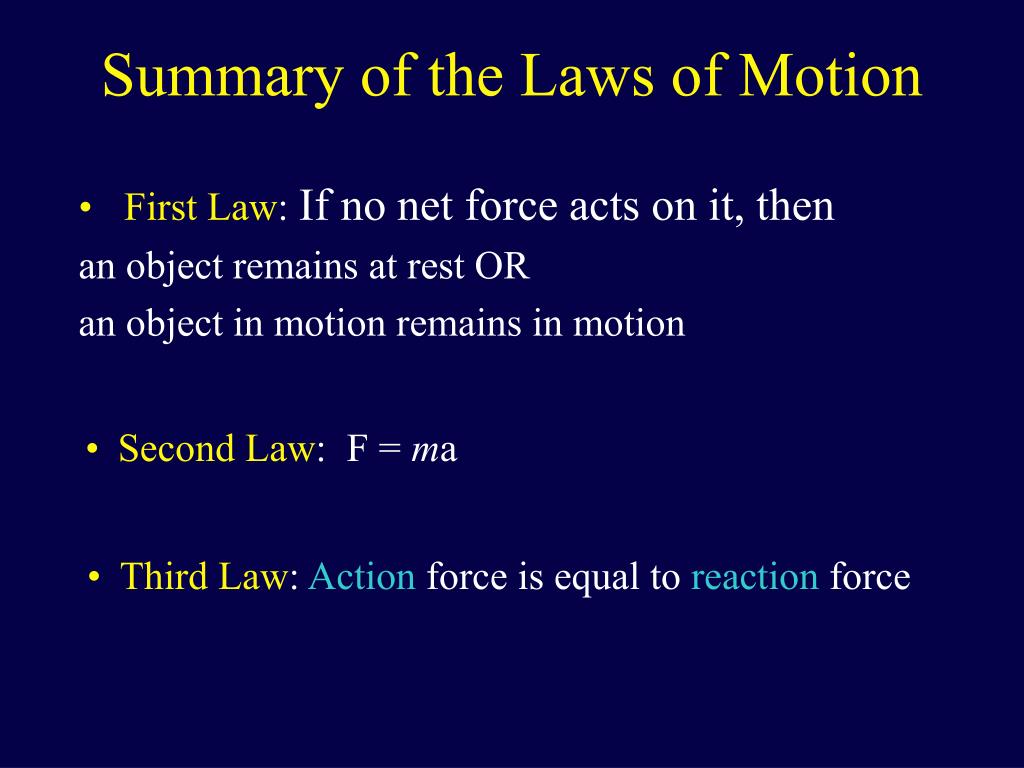 Summary of the Laws of Motion

• First Law: If no net force acts on it, then an object remains at rest OR an object in motion remains in motion

• Second Law: $F = ma$

• Third Law: Action force is equal to reaction force